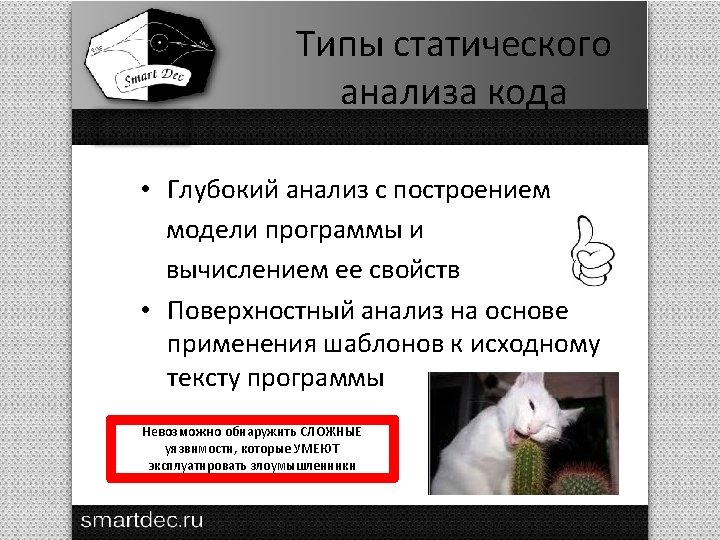 Smart Dec

Типы статического анализа кода

• Глубокий анализ с построением модели программы и вычислением ее свойств
• Поверхностный анализ на основе применения шаблонов к исходному тексту программы

Невозможно обнаружить СЛОЖНЫЕ уязвимости, которые УМЕЮТ эксплуатировать злоумышленники

smartdec.ru